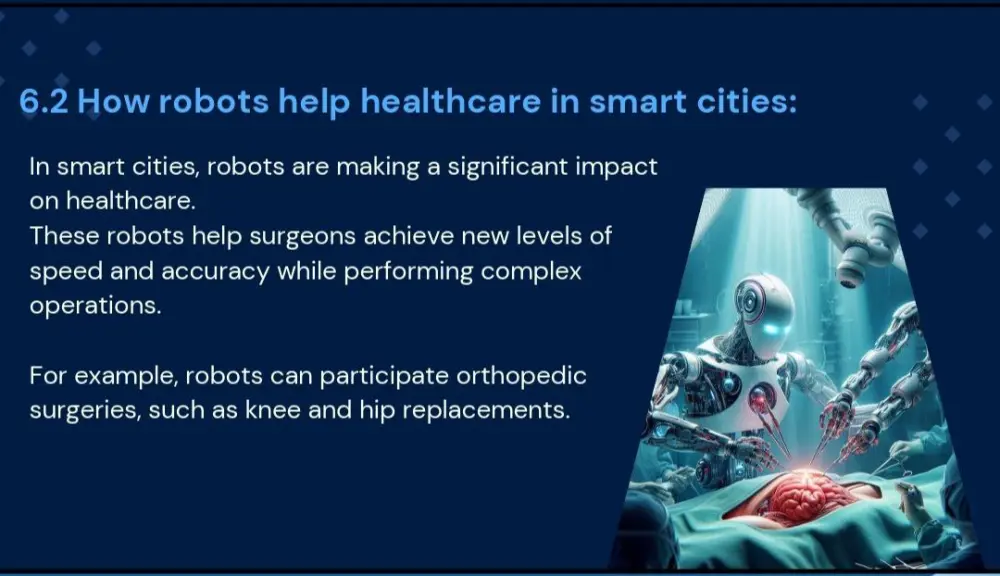 6.2 How robots help healthcare in smart cities:

In smart cities, robots are making a significant impact on healthcare.
These robots help surgeons achieve new levels of speed and accuracy while performing complex operations.

For example, robots can participate orthopedic surgeries, such as knee and hip replacements.